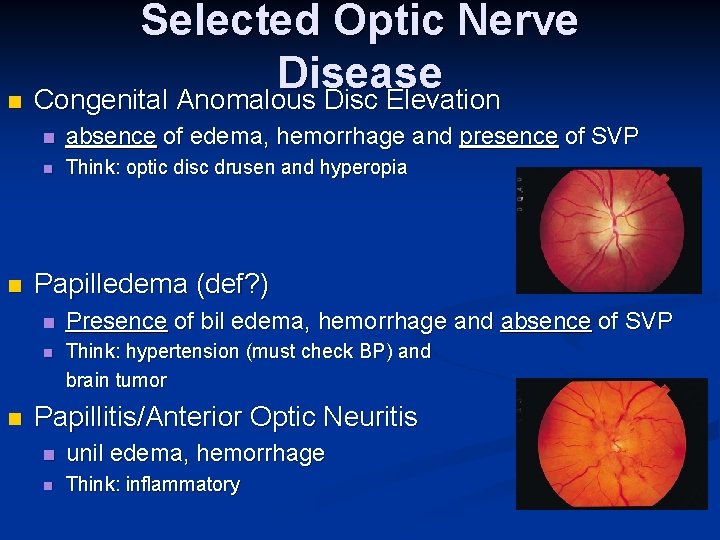 Selected Optic Nerve Disease

Congenital Anomalous Disc Elevation

absence of edema, hemorrhage and presence of SVP

Think: optic disc drusen and hyperopia

Papilledema (def?)

Presence of bil edema, hemorrhage and absence of SVP

Think: hypertension (must check BP) and brain tumor

Papillitis/Anterior Optic Neuritis

unil edema, hemorrhage

Think: inflammatory